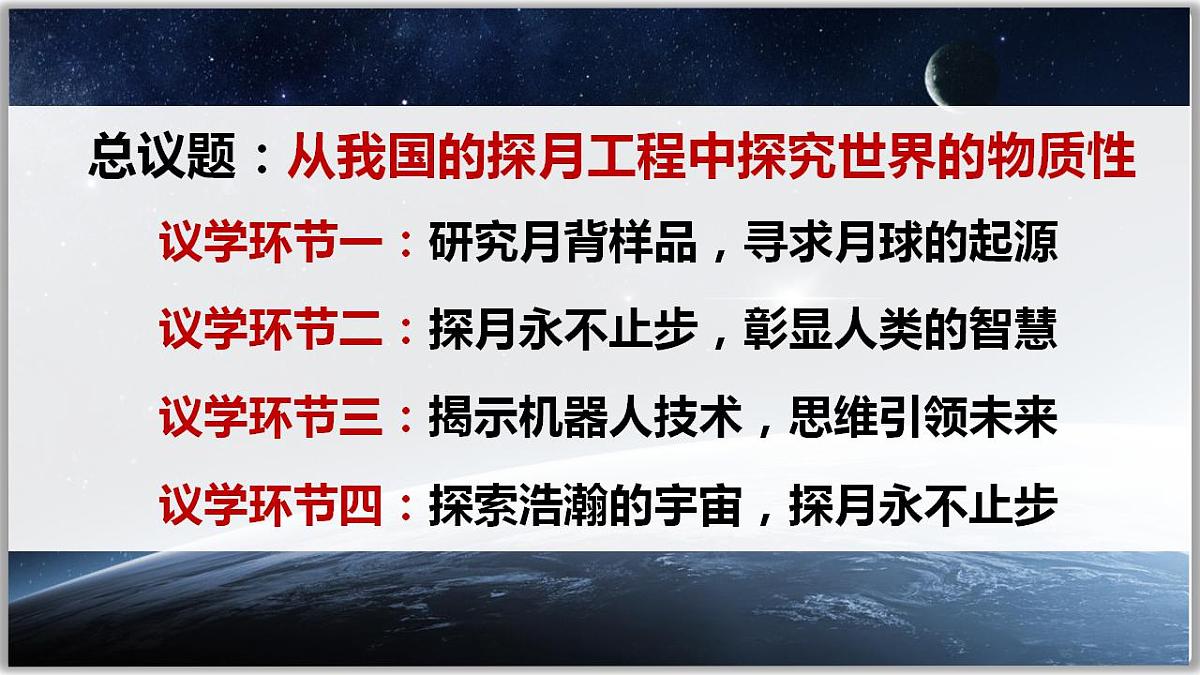 总议题：从我国的探月工程中探究世界的物质性

议学环节一：研究月背样品，寻求月球的起源

议学环节二：探月永不止步，彰显人类的智慧

议学环节三：揭示机器人技术，思维引领未来

议学环节四：探索浩瀚的宇宙，探月永不止步